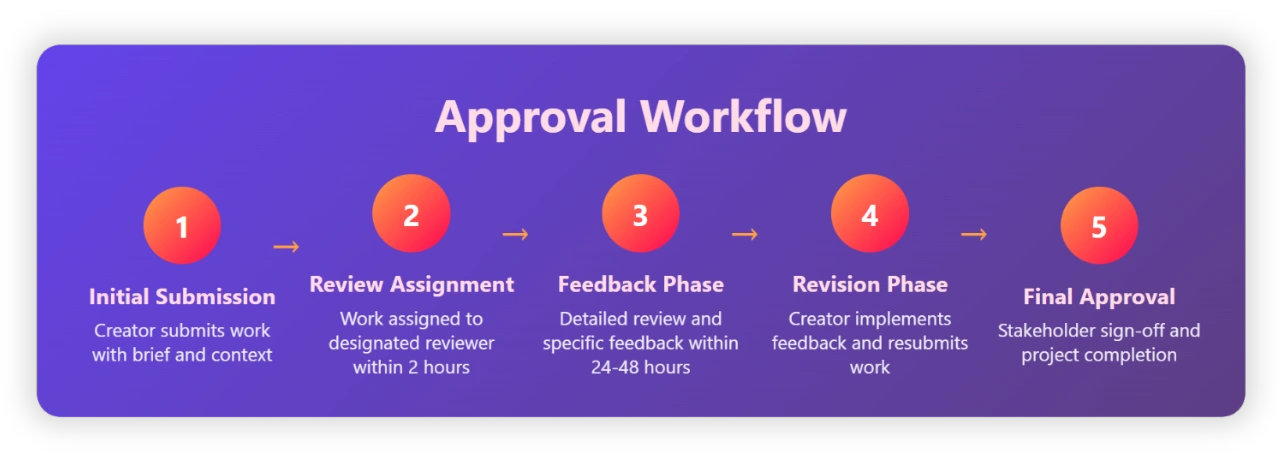 Approval Workflow

1
Initial Submission
Creator submits work with brief and context

→

2
Review Assignment
Work assigned to designated reviewer within 2 hours

→

3
Feedback Phase
Detailed review and specific feedback within 24-48 hours

→

4
Revision Phase
Creator implements feedback and resubmits work

→

5
Final Approval
Stakeholder sign-off and project completion